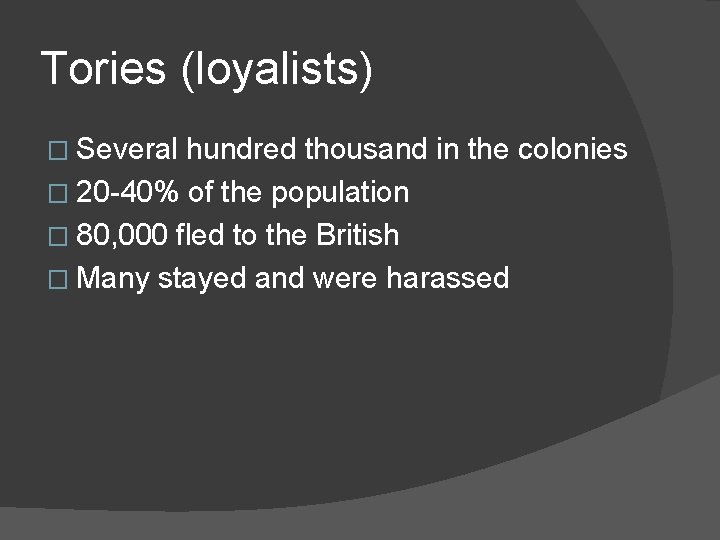 Tories (loyalists)

□ Several hundred thousand in the colonies
□ 20-40% of the population
□ 80,000 fled to the British
□ Many stayed and were harassed